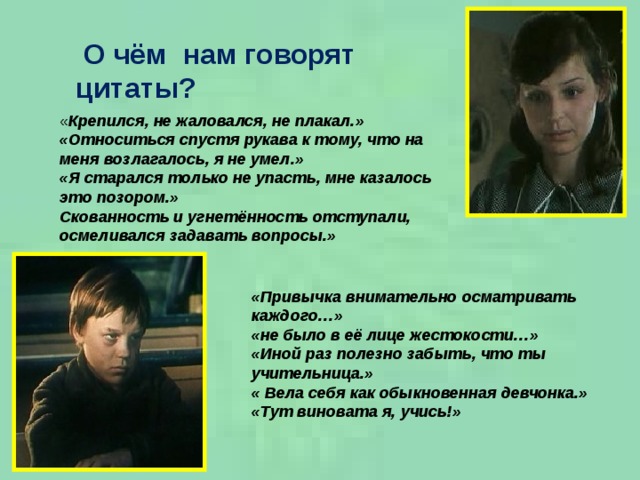 О чём нам говорят цитаты?

«Крепился, не жаловался, не плакал.»
«Относиться спустя рукава к тому, что на меня возлагалось, я не умел.»
«Я старался только не упасть, мне казалось это позором.»
Скованность и угнетённость отступали, осмеливался задавать вопросы.»

«Привычка внимательно осматривать каждого…»
«не было в её лице жестокости…»
«Иной раз полезно забыть, что ты учительница.»
« Вела себя как обыкновенная девчонка.»
«Тут виновата я, учись!»